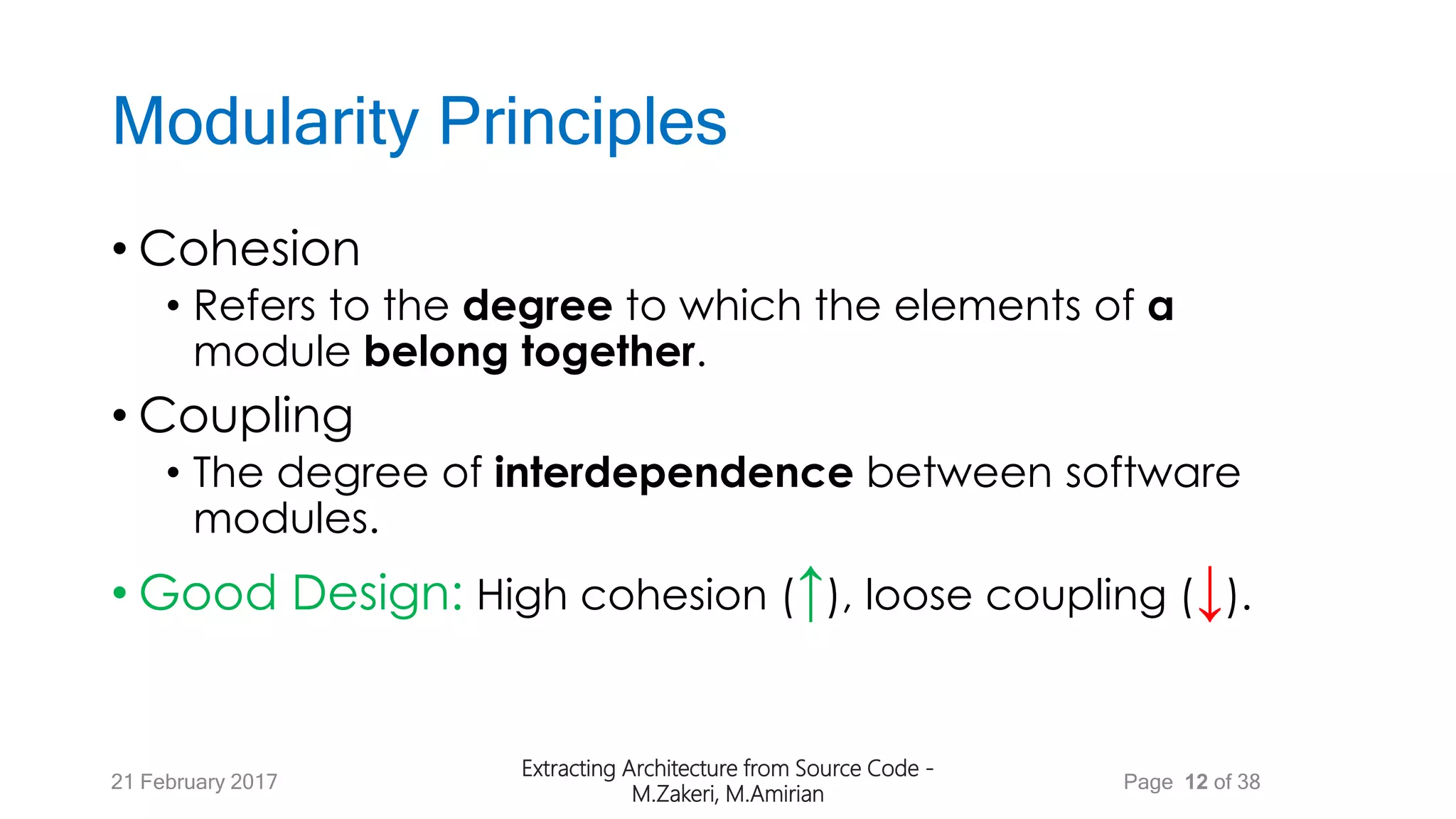 Modularity Principles

• Cohesion
• Refers to the degree to which the elements of a module belong together.

• Coupling
• The degree of interdependence between software modules.

• Good Design: High cohesion (↑), loose coupling (↓).

21 February 2017

Extracting Architecture from Source Code - M.Zakeri, M.Amirian

Page 12 of 38